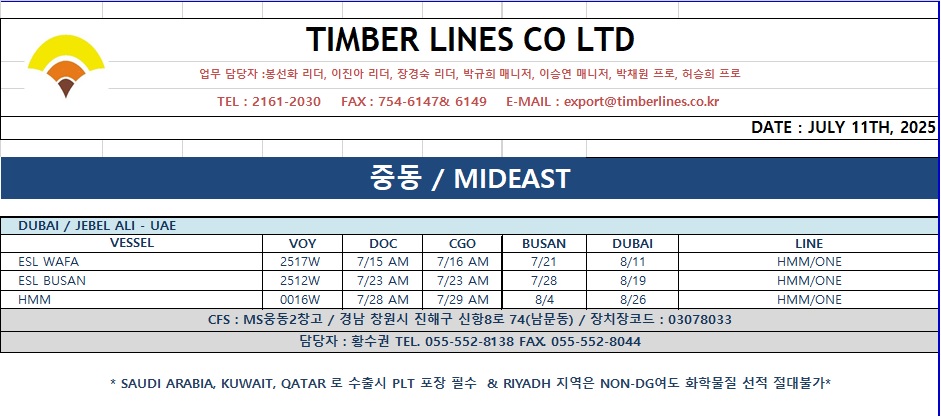 TIMBER LINES CO LTD

업무 담당자 :봉선화 리더, 이진아 리더, 장경숙 리더, 박규희 매니저, 이승연 매니저, 박채원 프로, 허승희 프로

TEL : 2161-2030 FAX : 754-6147& 6149 E-MAIL : export@timberlines.co.kr

DATE : JULY 11TH, 2025

중동 / MIDEAST

DUBAI / JEBEL ALI - UAE

| VESSEL | VOY | DOC | CGO | BUSAN | DUBAI | LINE |
|---|---|---|---|---|---|---|
| ESL WAFA | 2517W | 7/15 AM | 7/16 AM | 7/21 | 8/11 | HMM/ONE |
| ESL BUSAN | 2512W | 7/23 AM | 7/23 AM | 7/28 | 8/19 | HMM/ONE |
| HMM | 0016W | 7/28 AM | 7/29 AM | 8/4 | 8/26 | HMM/ONE |

CFS : MS웅동2창고 / 경남 창원시 진해구 신항8로 74(남문동) / 장치장코드 : 03078033

담당자 : 황수권 TEL. 055-552-8138 FAX. 055-552-8044

* SAUDI ARABIA, KUWAIT, QATAR 로 수출시 PLT 포장 필수 & RIYADH 지역은 NON-DG여도 화학물질 선적 절대불가*